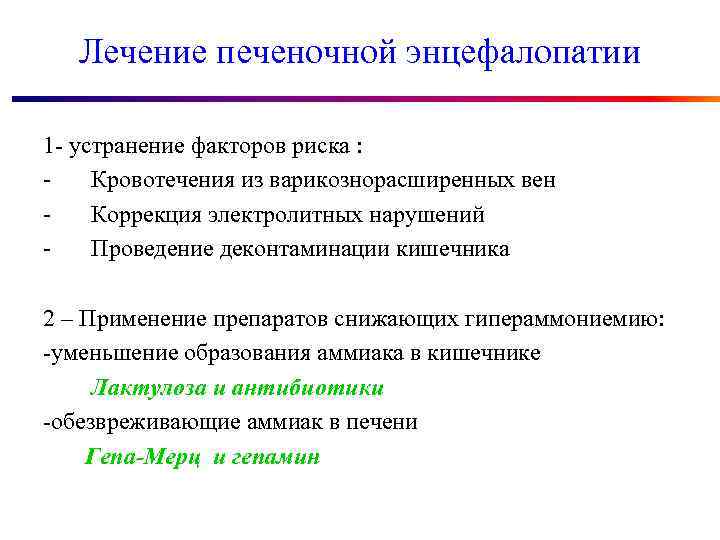 Лечение печеночной энцефалопатии

1- устранение факторов риска :
- Кровотечения из варикознорасширенных вен
- Коррекция электролитных нарушений
- Проведение деконтаминации кишечника

2 – Применение препаратов снижающих гипераммониемию:
-уменьшение образования аммиака в кишечнике
Лактулоза и антибиотики
-обезвреживающие аммиак в печени
Гепа-Мерц и гепамин